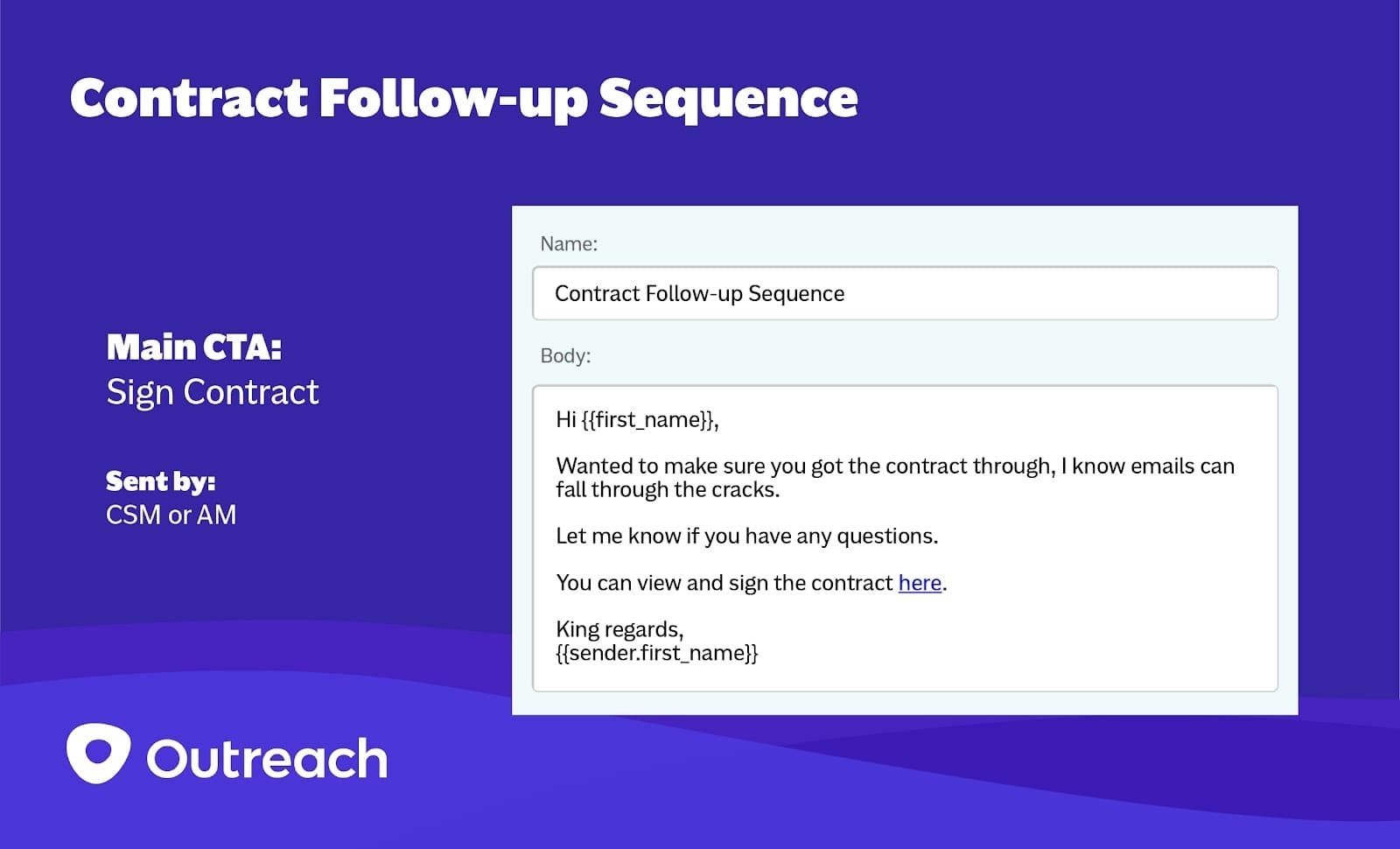 Contract Follow-up Sequence

Main CTA:
Sign Contract

Sent by:
CSM or AM

Name:

Contract Follow-up Sequence

Body:

Hi {{first_name}},

Wanted to make sure you got the contract through, I know emails can fall through the cracks.

Let me know if you have any questions.

You can view and sign the contract here.

King regards,
{{sender.first_name}}

Outreach